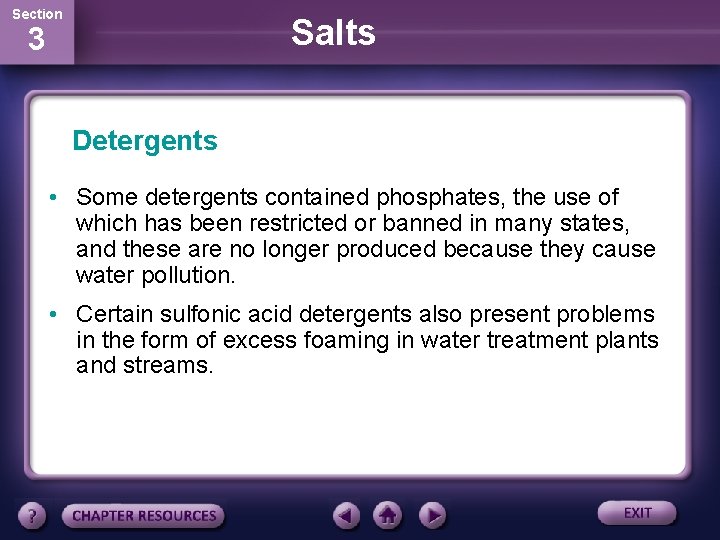 Section 3

Salts

Detergents

• Some detergents contained phosphates, the use of which has been restricted or banned in many states, and these are no longer produced because they cause water pollution.

• Certain sulfonic acid detergents also present problems in the form of excess foaming in water treatment plants and streams.

?

CHAPTER RESOURCES

EXIT